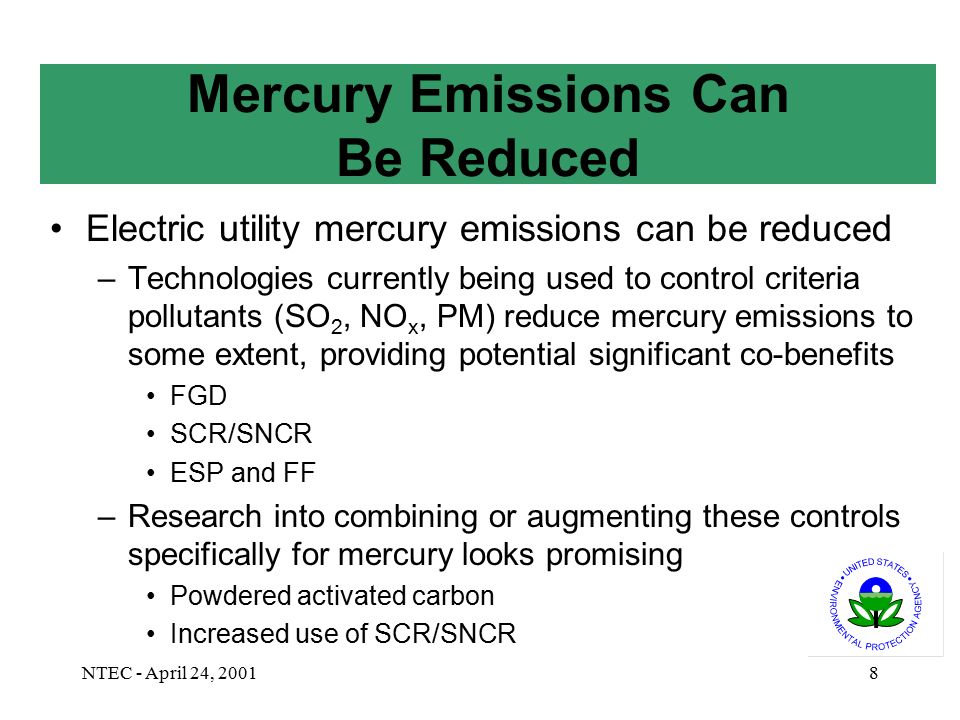 Mercury Emissions Can Be Reduced

• Electric utility mercury emissions can be reduced

– Technologies currently being used to control criteria pollutants ($SO_2$, $NO_x$, PM) reduce mercury emissions to some extent, providing potential significant co-benefits

• FGD

• SCR/SNCR

• ESP and FF

– Research into combining or augmenting these controls specifically for mercury looks promising

• Powdered activated carbon

• Increased use of SCR/SNCR

UNITED STATES ENVIRONMENTAL PROTECTION AGENCY

NTEC - April 24, 2001

8